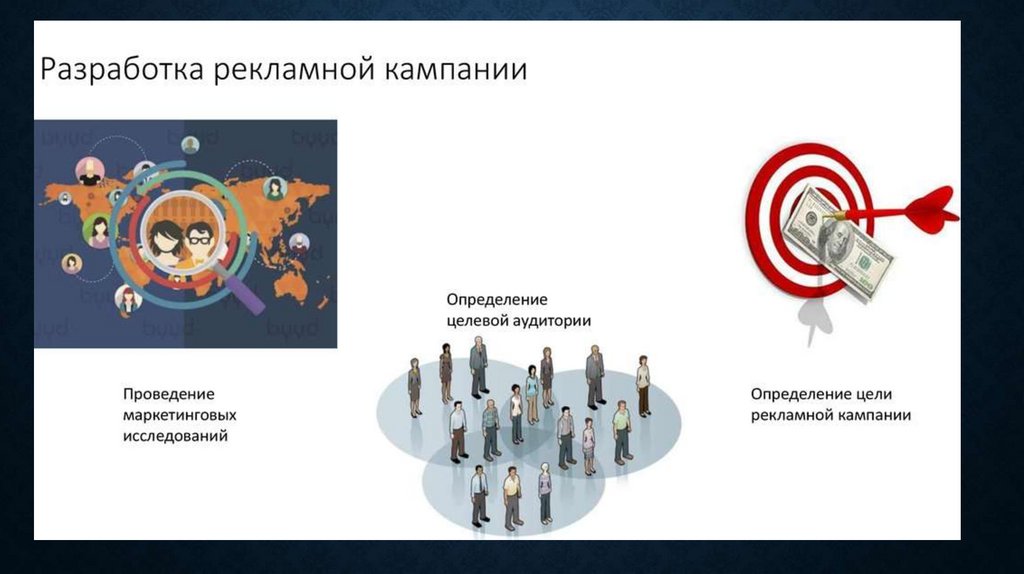 Разработка рекламной кампании

Проведение маркетинговых исследований

Определение целевой аудитории

Определение цели рекламной кампании